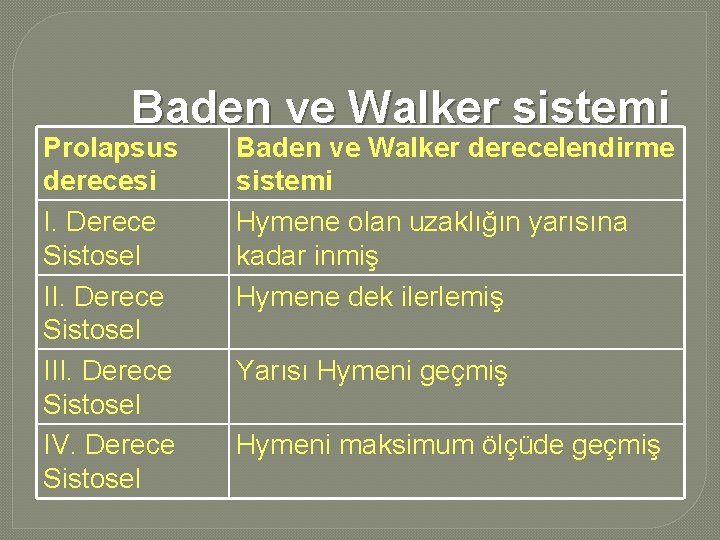 Baden ve Walker sistemi

| Prolapsus derecesi | Baden ve Walker derecelendirme sistemi |
|---|---|
| I. Derece Sistosel | Hymene olan uzaklığın yarısına kadar inmiş |
| II. Derece Sistosel | Hymene dek ilerlemiş |
| III. Derece Sistosel | Yarısı Hymeni geçmiş |
| IV. Derece Sistosel | Hymeni maksimum ölçüde geçmiş |